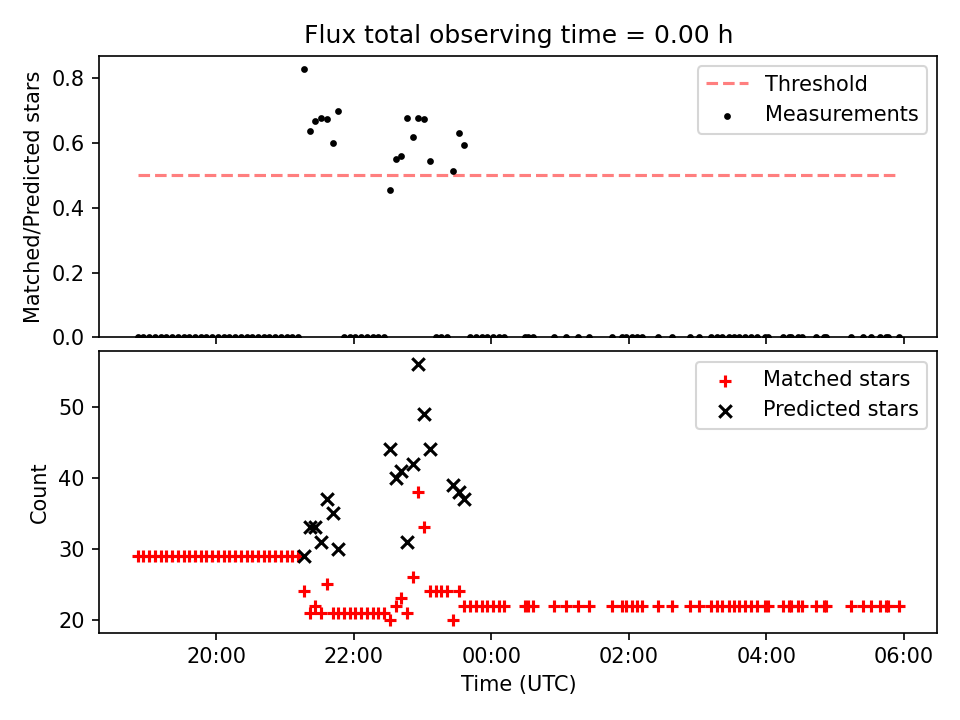 Flux total observing time = 0.00 h

Matched/Predicted stars

0.8
0.6
0.4
0.2
0.0

Threshold
Measurements

Count

50
40
30
20

Matched stars
Predicted stars

20:00
22:00
00:00
02:00
04:00
06:00

Time (UTC)